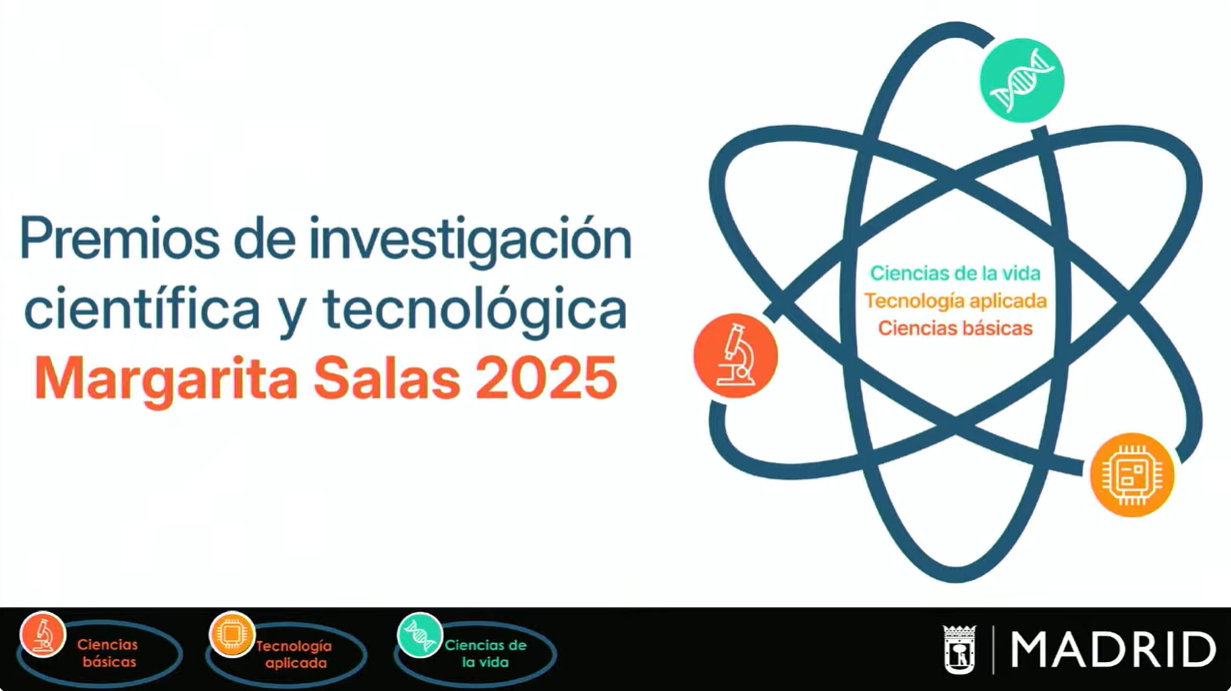 Premios de investigación científica y tecnológica
Margarita Salas 2025

Ciencias de la vida
Tecnología aplicada
Ciencias básicas

Ciencias básicas
Tecnología aplicada
Ciencias de la vida

MADRID